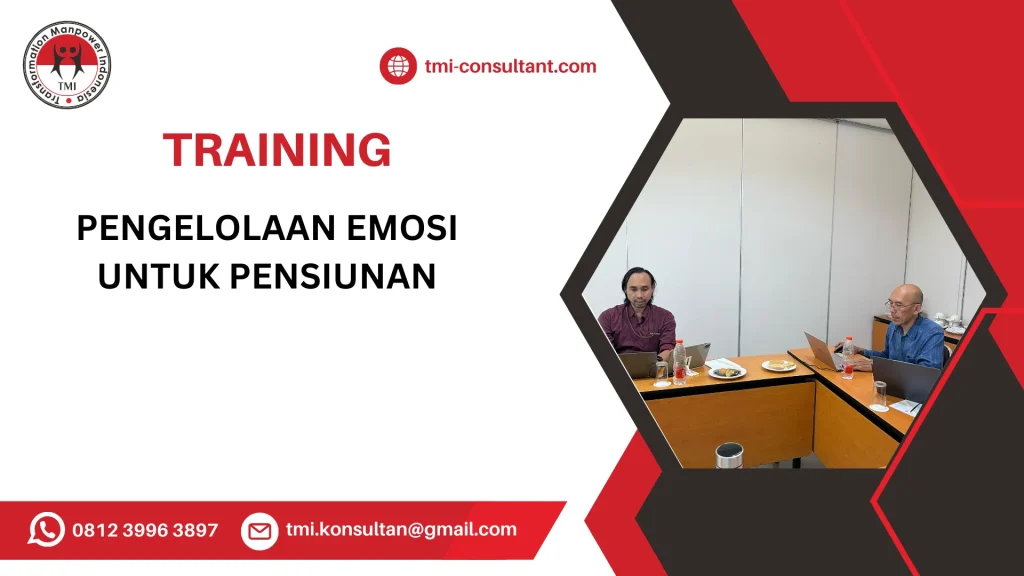 Transformation Manpower Indonesia
TMI

tmi-consultant.com

TRAINING

PENGELOLAAN EMOSI UNTUK PENSIUNAN

0812 3996 3897

tmi.konsultan@gmail.com